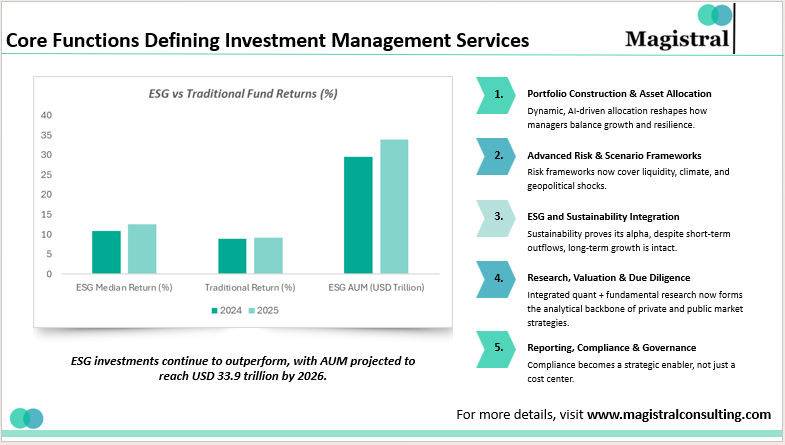 Core Functions Defining Investment Management Services

Magistral

ESG vs Traditional Fund Returns (%)

40
35
30
25
20
15
10
5
0

ESG Median Return (%)
Traditional Return (%)
ESG AUM (USD Trillion)

2024 2025

ESG investments continue to outperform, with AUM projected to reach USD 33.9 trillion by 2026.

1. Portfolio Construction & Asset Allocation
Dynamic, AI-driven allocation reshapes how managers balance growth and resilience.

2. Advanced Risk & Scenario Frameworks
Risk frameworks now cover liquidity, climate, and geopolitical shocks.

3. ESG and Sustainability Integration
Sustainability proves its alpha, despite short-term outflows, long-term growth is intact.

4. Research, Valuation & Due Diligence
Integrated quant + fundamental research now forms the analytical backbone of private and public market strategies.

5. Reporting, Compliance & Governance
Compliance becomes a strategic enabler, not just a cost center.

For more details, visit www.magistralconsulting.com